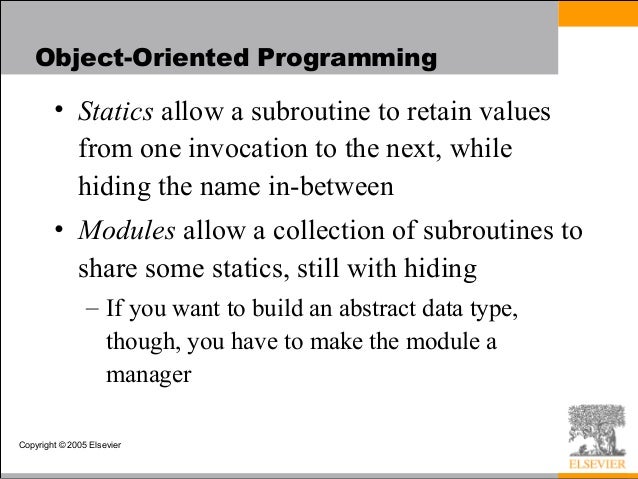 Object-Oriented Programming

• Statics allow a subroutine to retain values from one invocation to the next, while hiding the name in-between

• Modules allow a collection of subroutines to share some statics, still with hiding

– If you want to build an abstract data type, though, you have to make the module a manager

Copyright © 2005 Elsevier

ELSEVIER